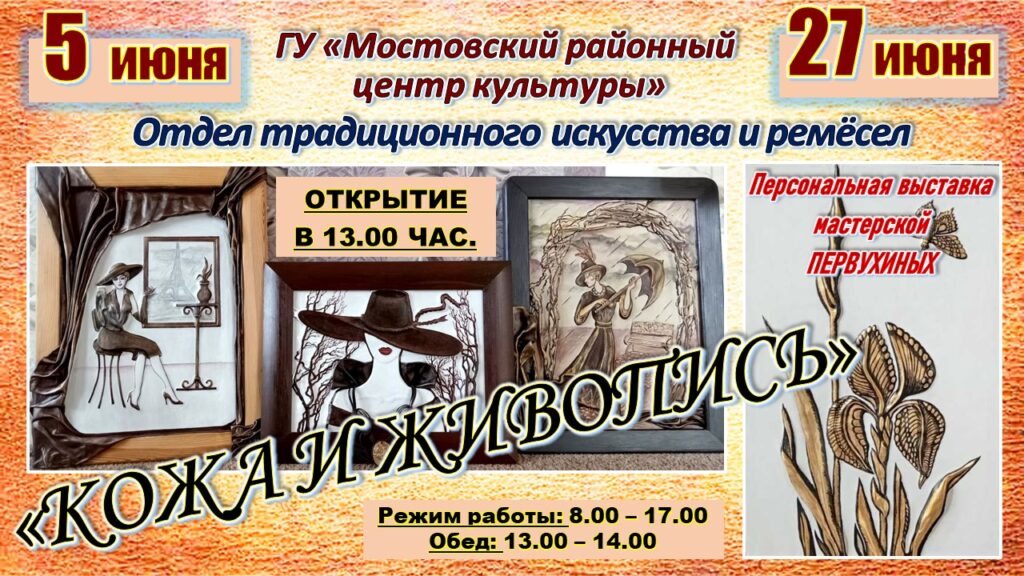 5 июня

ГУ «Мостовский районный центр культуры»

27 июня

Отдел традиционного искусства и ремёсел

ОТКРЫТИЕ В 13.00 ЧАС.

Персональная выставка мастерской ПЕРВУХИНЫХ

«КОЖА И ЖИВОПИСЬ»

Режим работы: 8.00 – 17.00
Обед: 13.00 – 14.00